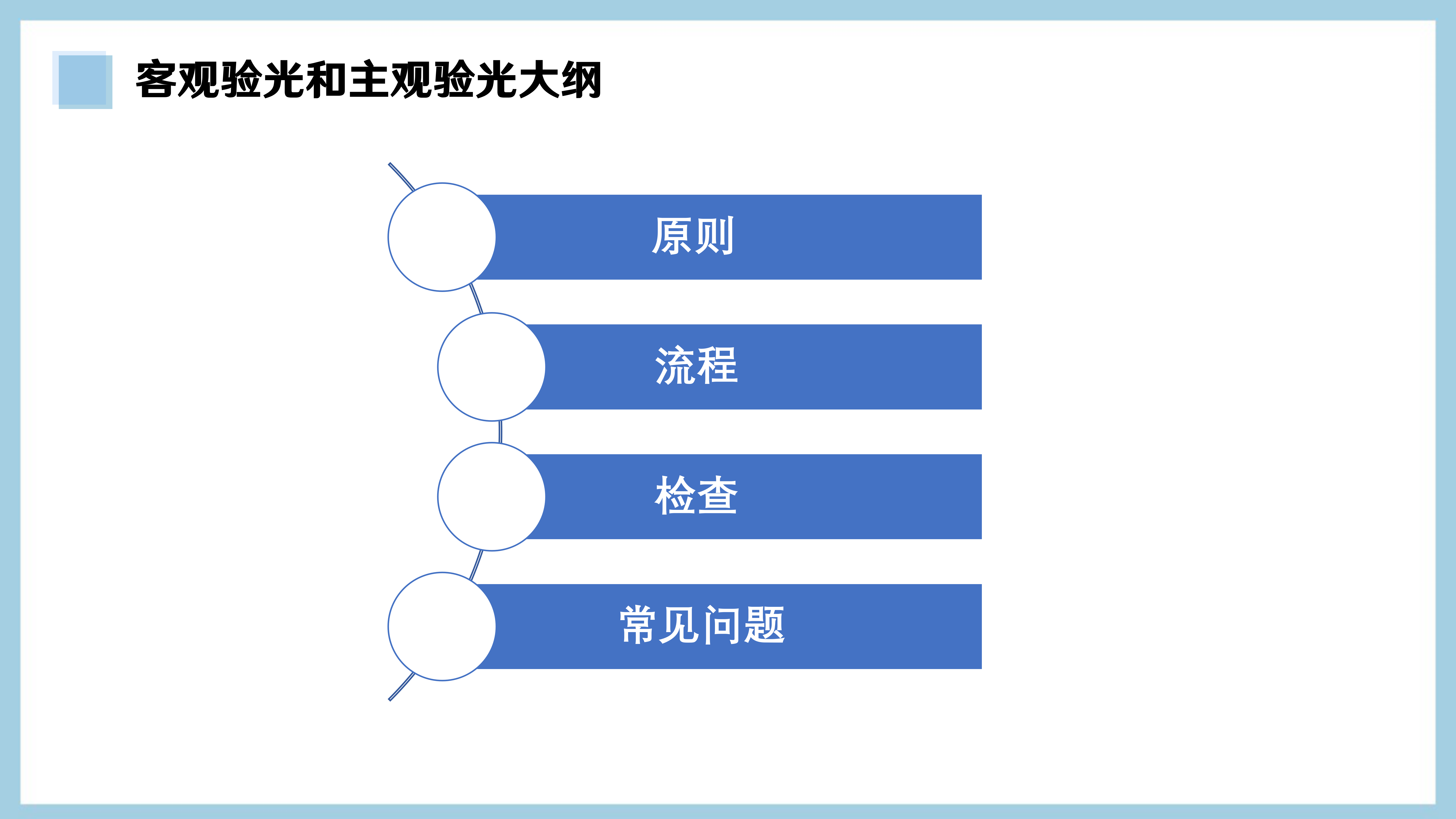 客观验光和主观验光大纲

原则

流程

检查

常见问题